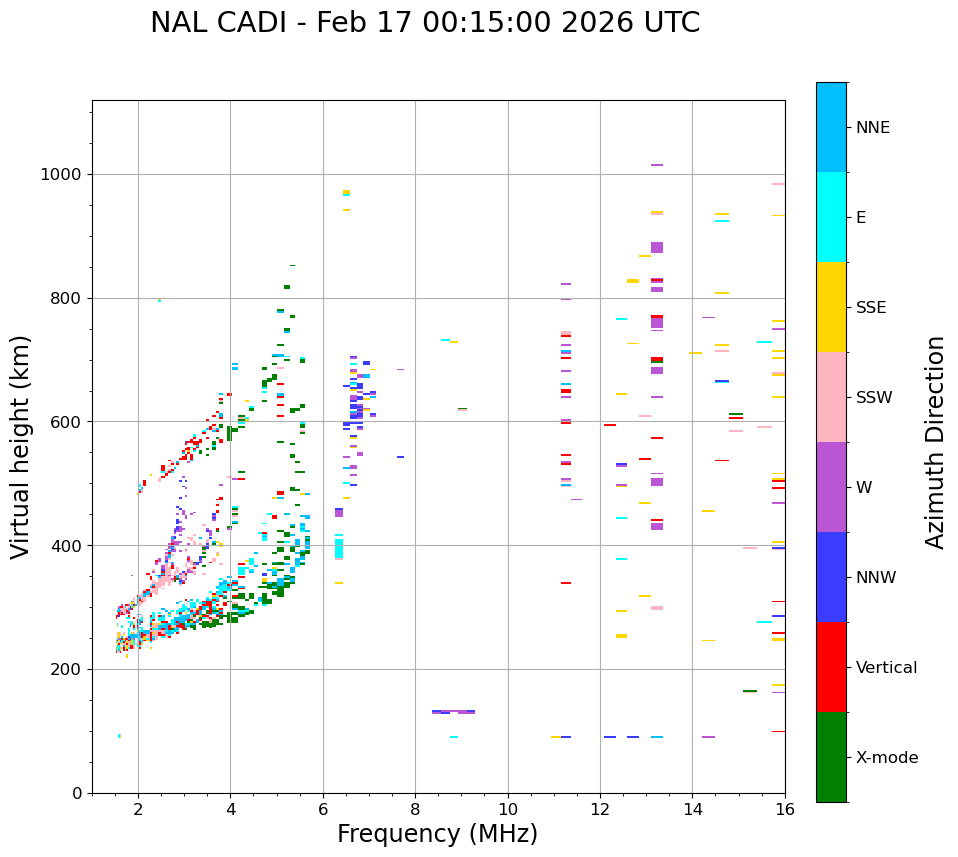 NAL CADI - Feb 17 00:15:00 2026 UTC

Virtual height (km)

1000
800
600
400
200
0

2
4
6
8
10
12
14
16

Frequency (MHz)

NNE
E
SSE
SSW
W
NNW
Vertical
X-mode

Azimuth Direction